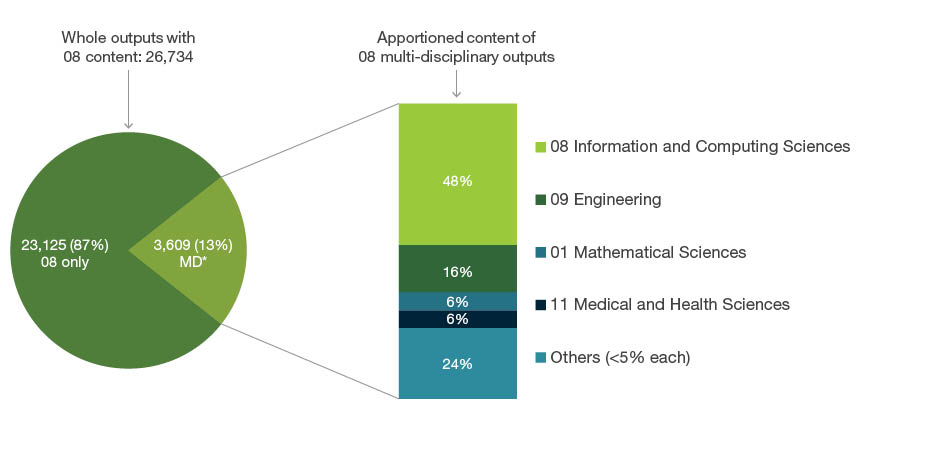 Whole outputs with 08 content: 26,734

Apportioned content of 08 multi-disciplinary outputs

23,125 (87%) 08 only

3,609 (13%) MD*

48%

16%

6%

6%

24%

08 Information and Computing Sciences

09 Engineering

01 Mathematical Sciences

11 Medical and Health Sciences

Others (<5% each)